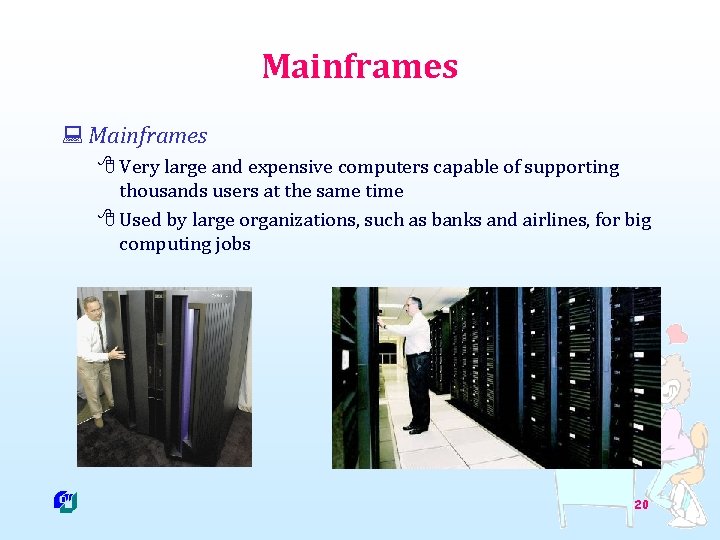 Mainframes

Mainframes

Very large and expensive computers capable of supporting thousands users at the same time

Used by large organizations, such as banks and airlines, for big computing jobs

20